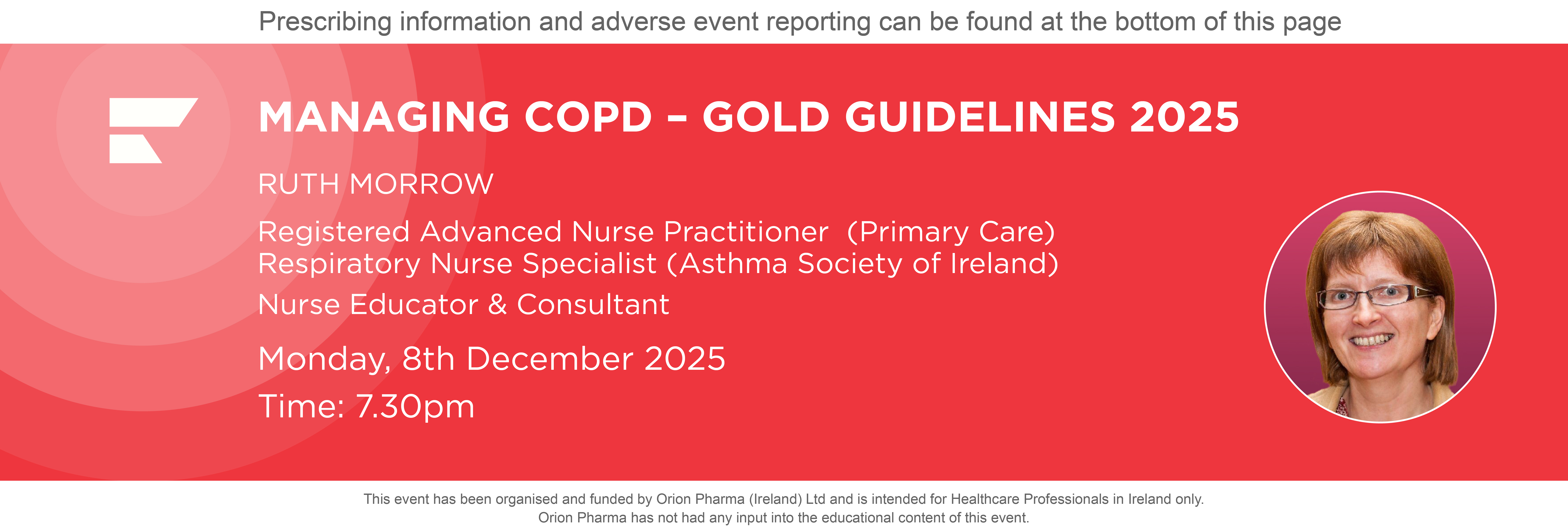 Prescribing information and adverse event reporting can be found at the bottom of this page

MANAGING COPD – GOLD GUIDELINES 2025

RUTH MORROW

Registered Advanced Nurse Practitioner (Primary Care)
Respiratory Nurse Specialist (Asthma Society of Ireland)

Nurse Educator & Consultant

Monday, 8th December 2025

Time: 7.30pm

This event has been organised and funded by Orion Pharma (Ireland) Ltd and is intended for Healthcare Professionals in Ireland only.
Orion Pharma has not had any input into the educational content of this event.